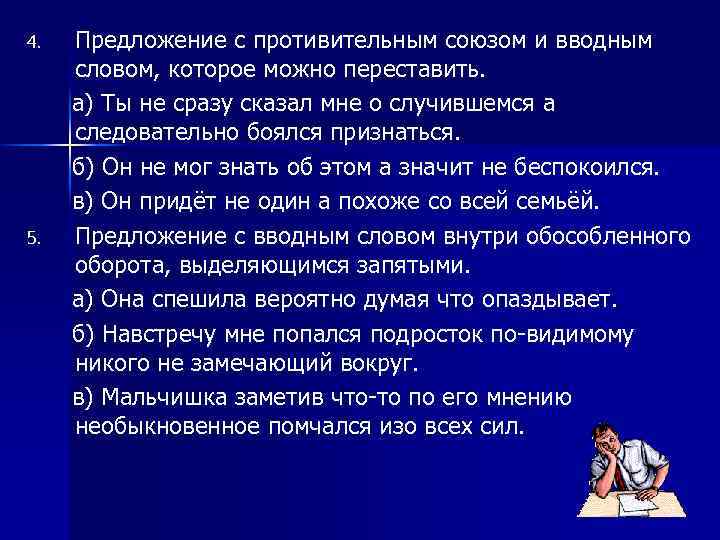 4. Предложение с противительным союзом и вводным словом, которое можно переставить.

а) Ты не сразу сказал мне о случившемся а следовательно боялся признаться.

б) Он не мог знать об этом а значит не беспокоился.

в) Он придёт не один а похоже со всей семьёй.

5. Предложение с вводным словом внутри обособленного оборота, выделяющимся запятыми.

а) Она спешила вероятно думая что опаздывает.

б) Навстречу мне попался подросток по-видимому никого не замечающий вокруг.

в) Мальчишка заметив что-то по его мнению необыкновенное помчался изо всех сил.